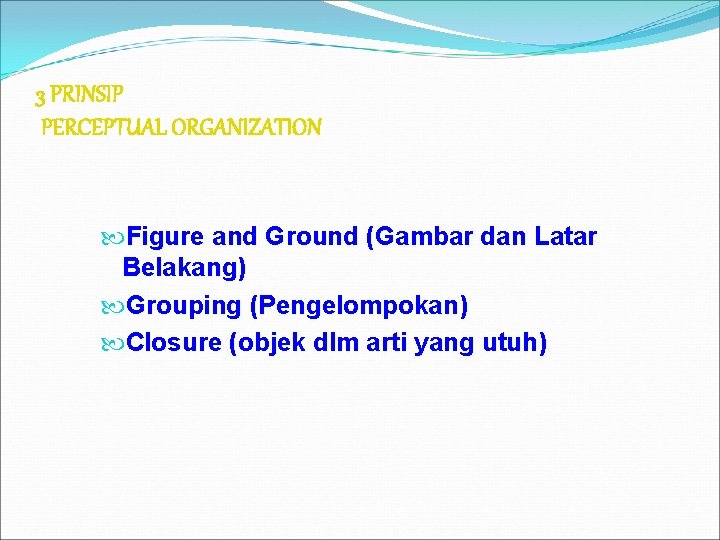 3 PRINSIP
PERCEPTUAL ORGANIZATION

Figure and Ground (Gambar dan Latar Belakang)
Grouping (Pengelompokan)
Closure (objek dlm arti yang utuh)